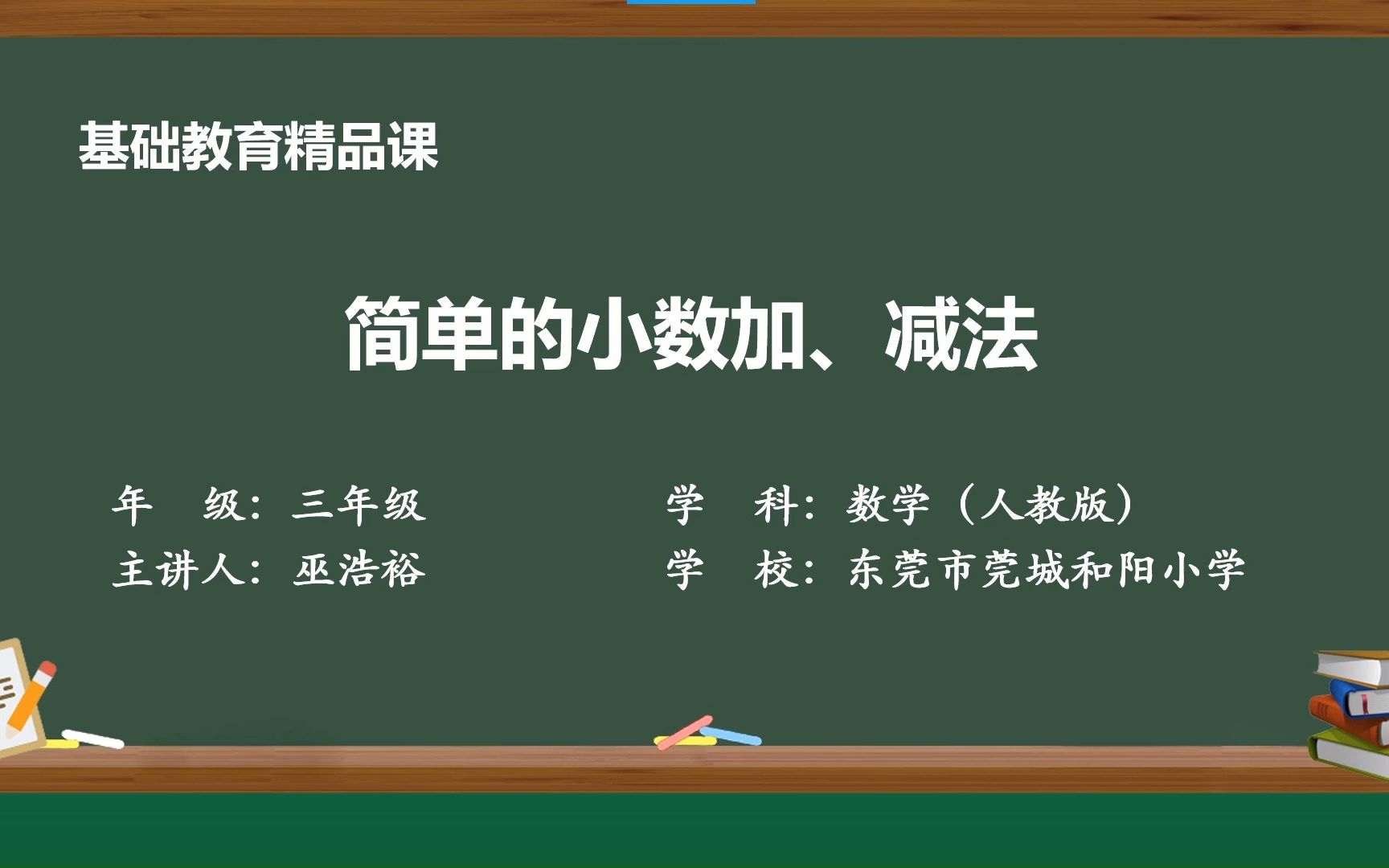 基础教育精品课

简单的小数加、减法

年 级：三年级

主讲人：巫浩裕

学 科：数学（人教版）

学 校：东莞市莞城和阳小学